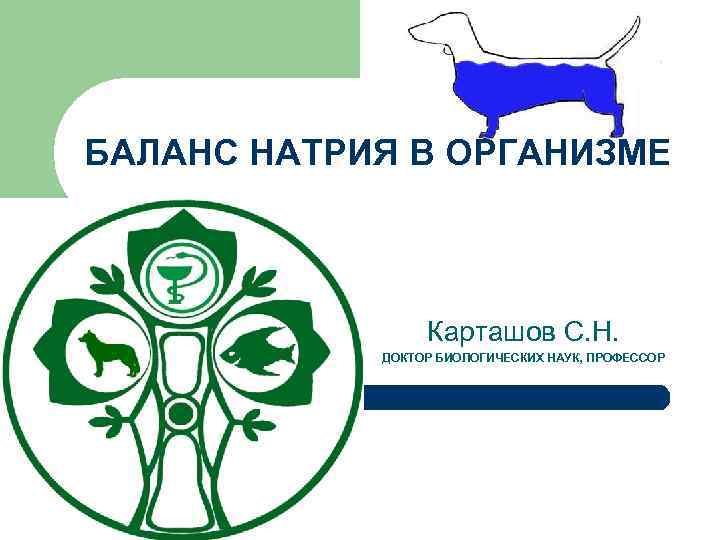 БАЛАНС НАТРИЯ В ОРГАНИЗМЕ

Карташов С.Н.

ДОКТОР БИОЛОГИЧЕСКИХ НАУК, ПРОФЕССОР